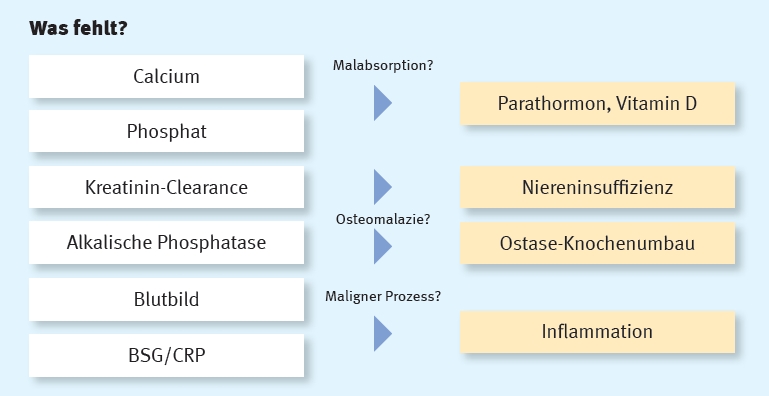 Was fehlt?

Calcium

Phosphat

Kreatinin-Clearance

Alkalische Phosphatase

Blutbild

BSG/CRP

Malabsorption?

Osteomalazie?

Maligner Prozess?

Parathormon, Vitamin D

Niereninsuffizienz

Ostase-Knochenumbau

Inflammation